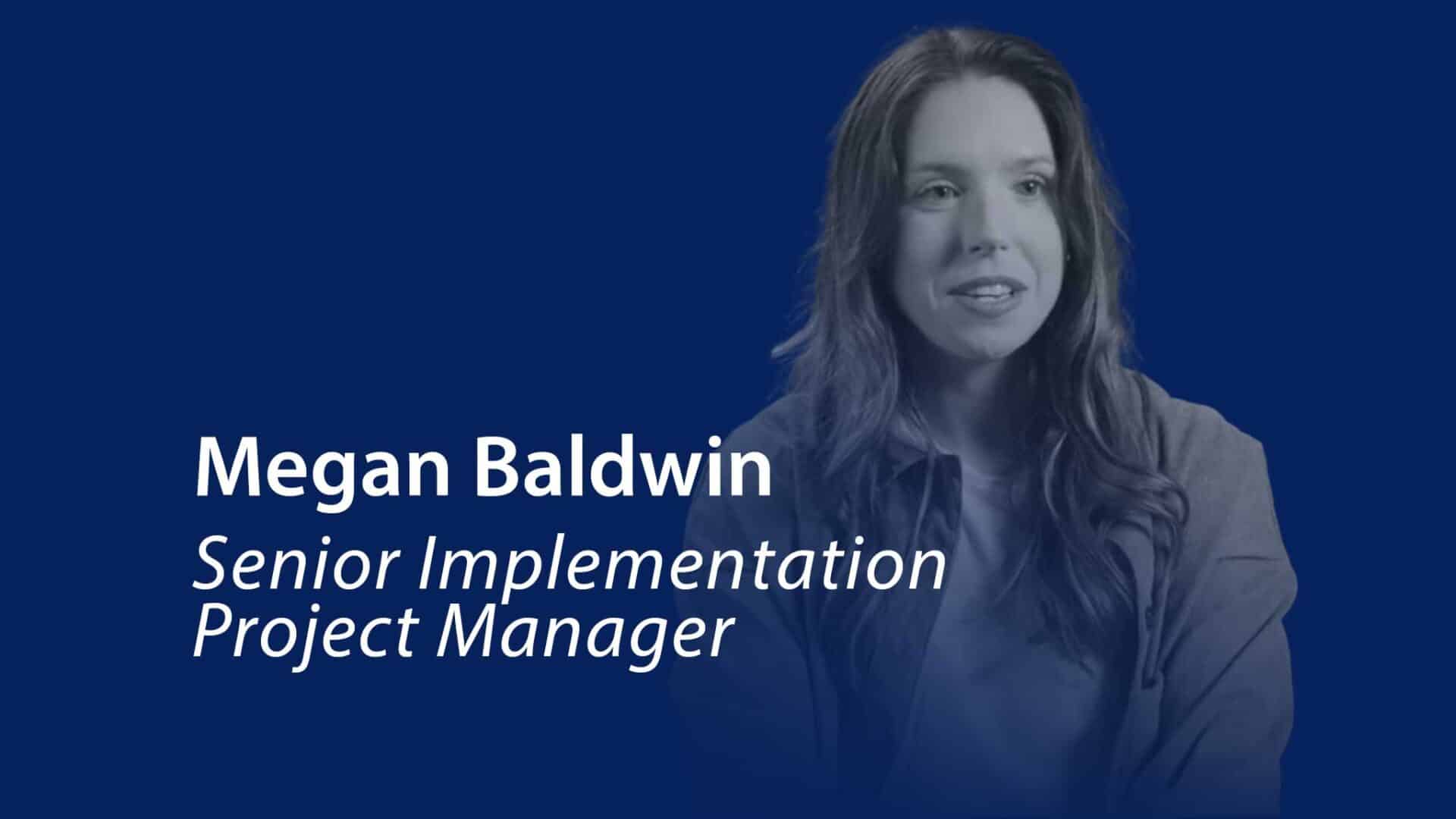 Megan Baldwin
Senior Implementation Project Manager